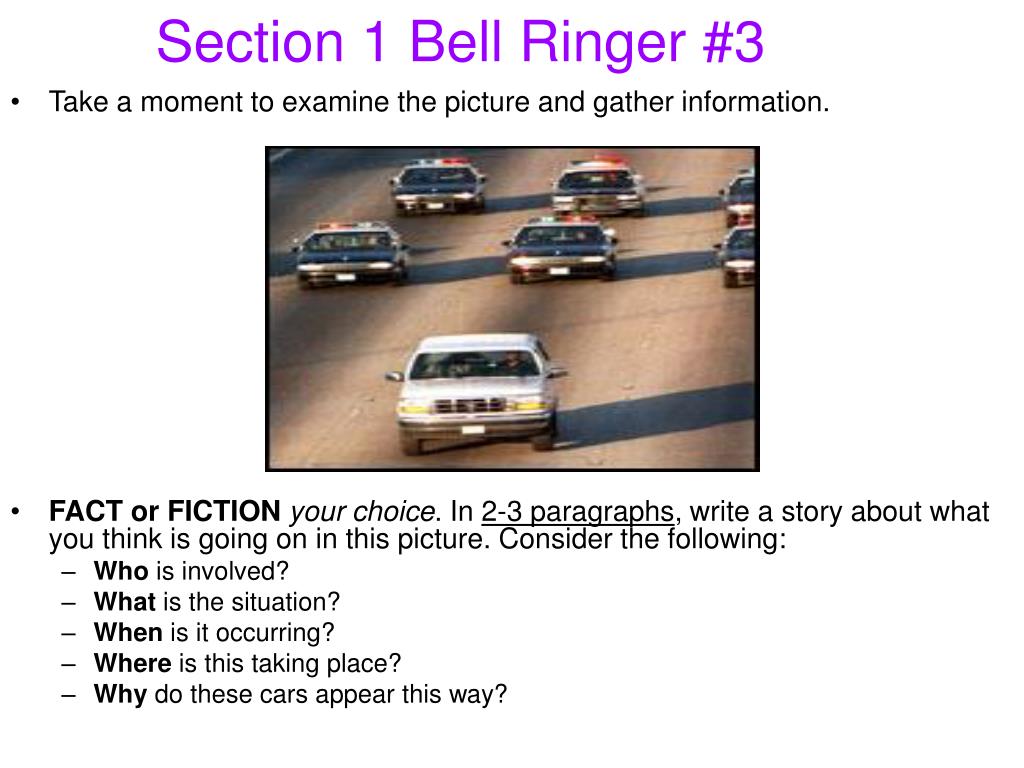 Section 1 Bell Ringer #3

• Take a moment to examine the picture and gather information.

• FACT or FICTION your choice. In 2-3 paragraphs, write a story about what you think is going on in this picture. Consider the following:
– Who is involved?
– What is the situation?
– When is it occurring?
– Where is this taking place?
– Why do these cars appear this way?